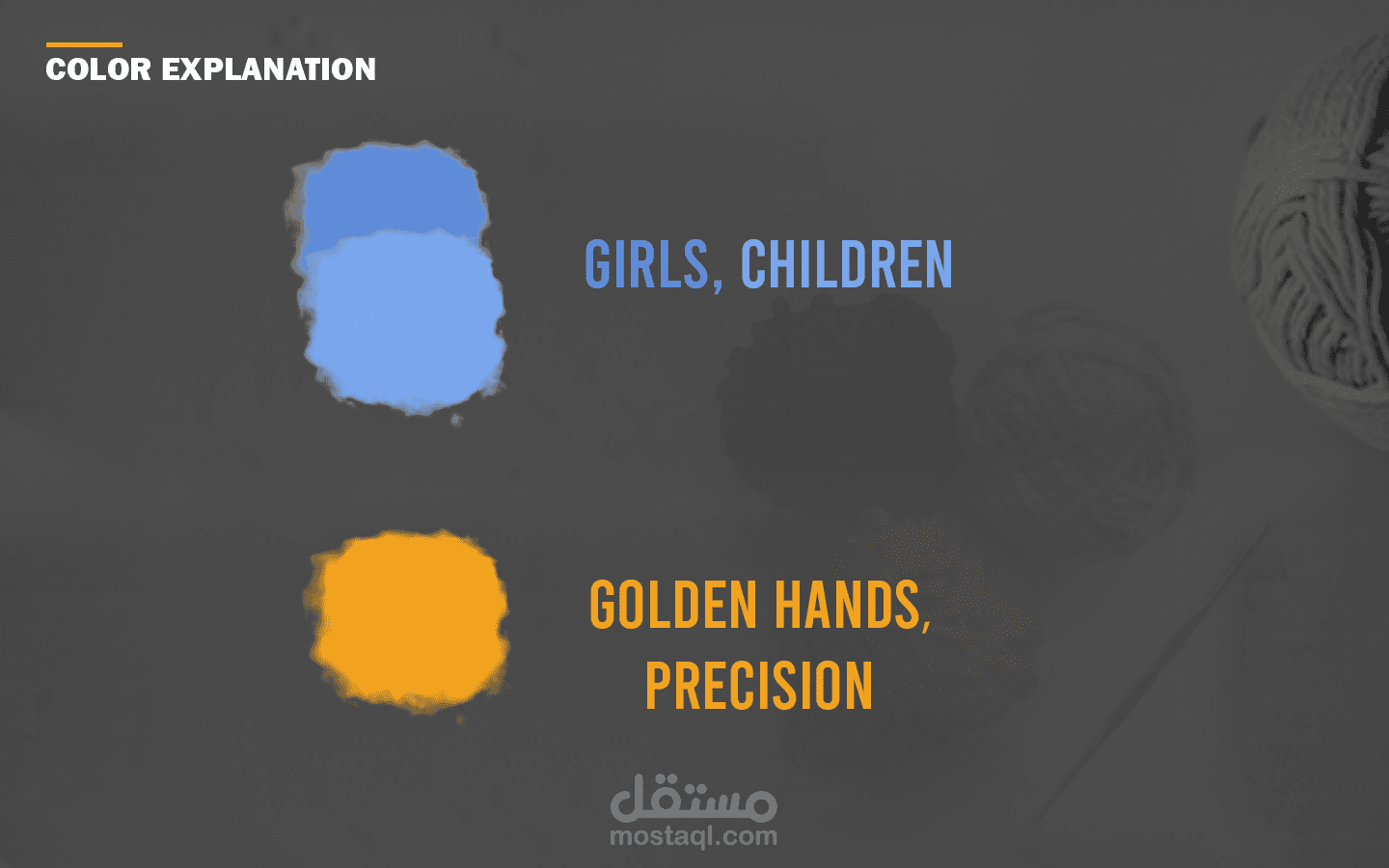 COLOR EXPLANATION

GIRLS, CHILDREN

GOLDEN HANDS, PRECISION

مستقل
mostaql.com